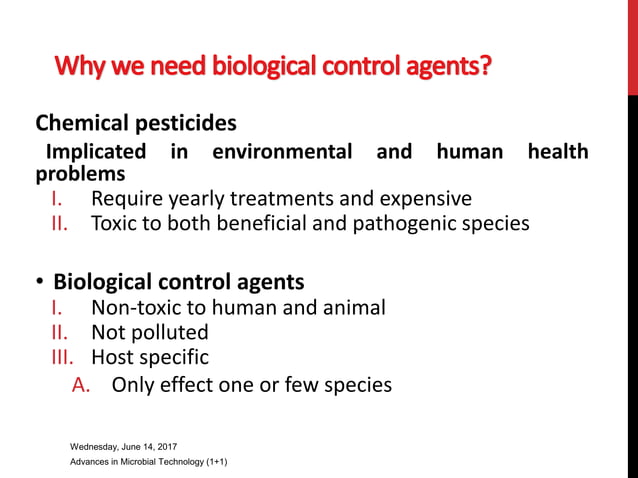 Why we need biological control agents?

Chemical pesticides

Implicated in environmental and human health problems

I. Require yearly treatments and expensive

II. Toxic to both beneficial and pathogenic species

• Biological control agents

I. Non-toxic to human and animal

II. Not polluted

III. Host specific

A. Only effect one or few species

Wednesday, June 14, 2017

Advances in Microbial Technology (1+1)